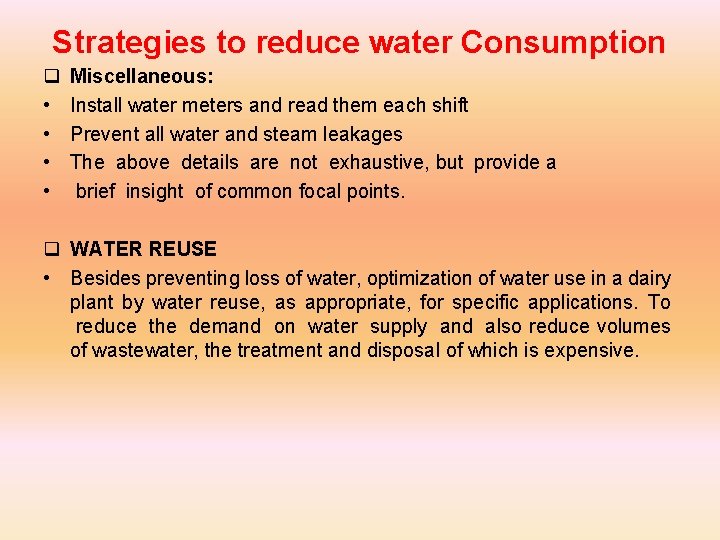 Strategies to reduce water Consumption

❑ Miscellaneous:

• Install water meters and read them each shift

• Prevent all water and steam leakages

• The above details are not exhaustive, but provide a

• brief insight of common focal points.

❑ WATER REUSE

• Besides preventing loss of water, optimization of water use in a dairy plant by water reuse, as appropriate, for specific applications. To reduce the demand on water supply and also reduce volumes of wastewater, the treatment and disposal of which is expensive.